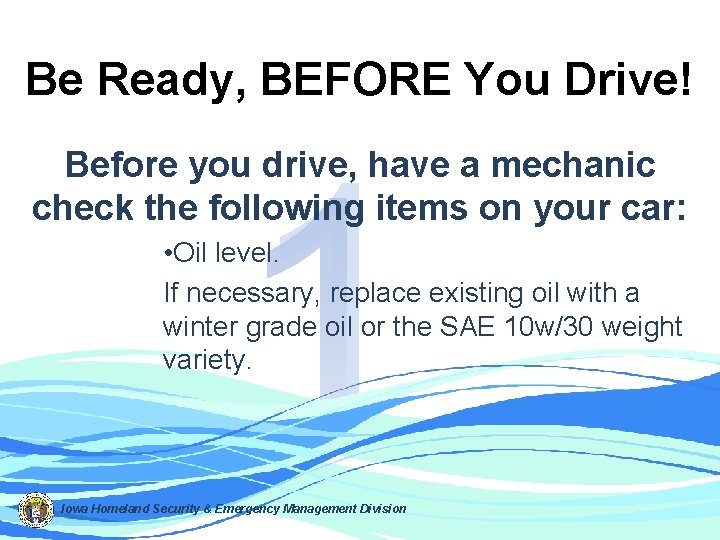 Be Ready, BEFORE You Drive!

Before you drive, have a mechanic check the following items on your car:

1

•Oil level.

If necessary, replace existing oil with a winter grade oil or the SAE 10w/30 weight variety.

Iowa Homeland Security & Emergency Management Division